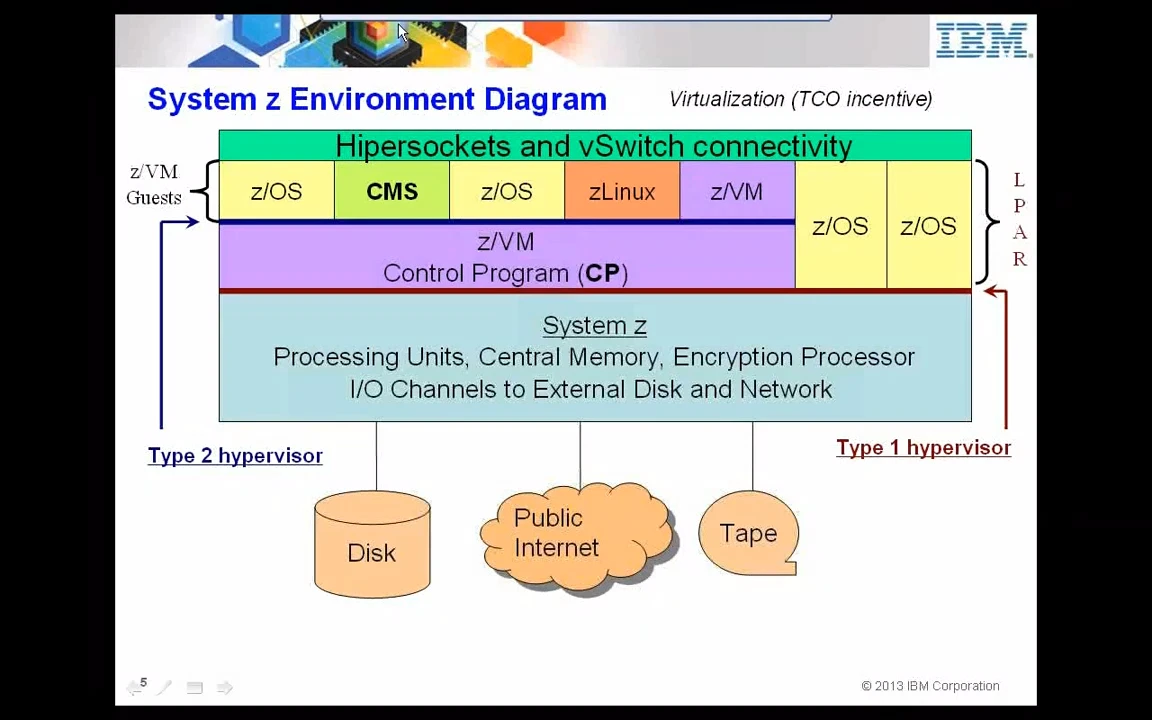 IBM

System z Environment Diagram

Virtualization (TCO incentive)

Hipersockets and vSwitch connectivity

z/VM Guests

z/OS

CMS

z/OS

zLinux

z/VM

z/OS

z/OS

L P A R

z/VM
Control Program (CP)

System z
Processing Units, Central Memory, Encryption Processor
I/O Channels to External Disk and Network

Type 2 hypervisor

Type 1 hypervisor

Disk

Public Internet

Tape

5

© 2013 IBM Corporation